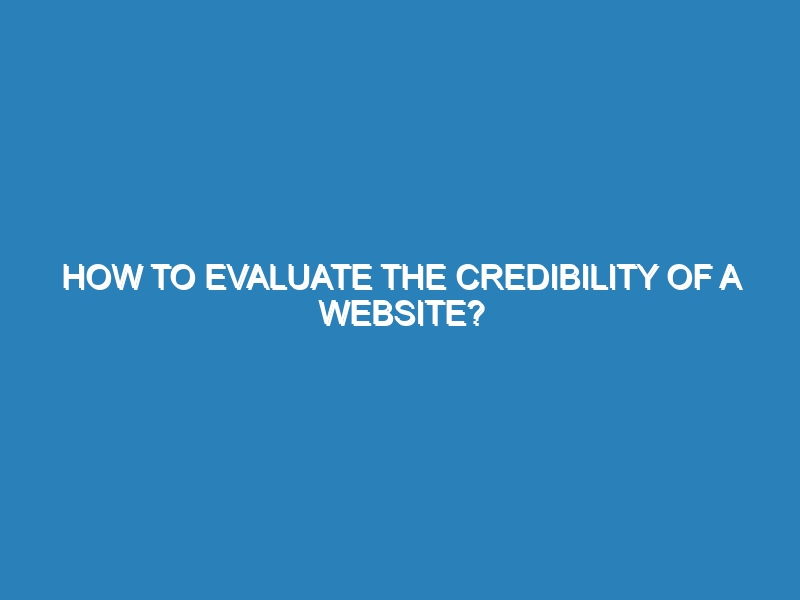 HOW TO EVALUATE THE CREDIBILITY OF A WEBSITE?